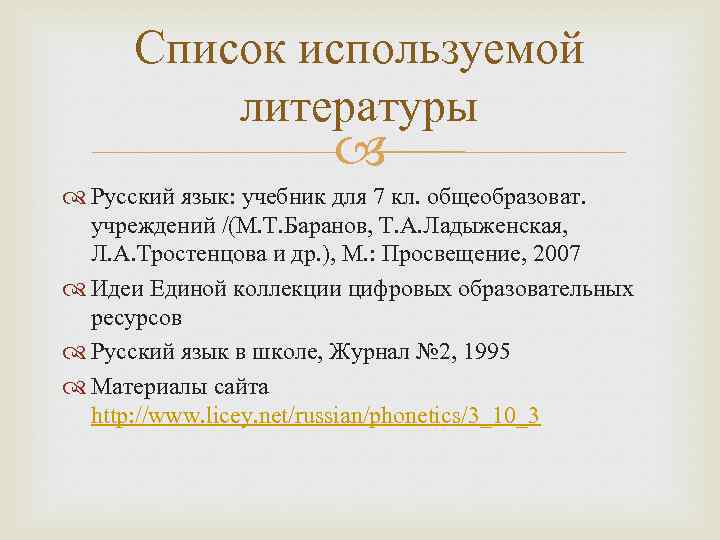 Список используемой литературы

Русский язык: учебник для 7 кл. общеобразоват. учреждений /(М.Т.Баранов, Т.А.Ладыженская, Л.А.Тростенцова и др.), М.: Просвещение, 2007

Идеи Единой коллекции цифровых образовательных ресурсов

Русский язык в школе, Журнал №2, 1995

Материалы сайта http://www.licey.net/russian/phonetics/3_10_3